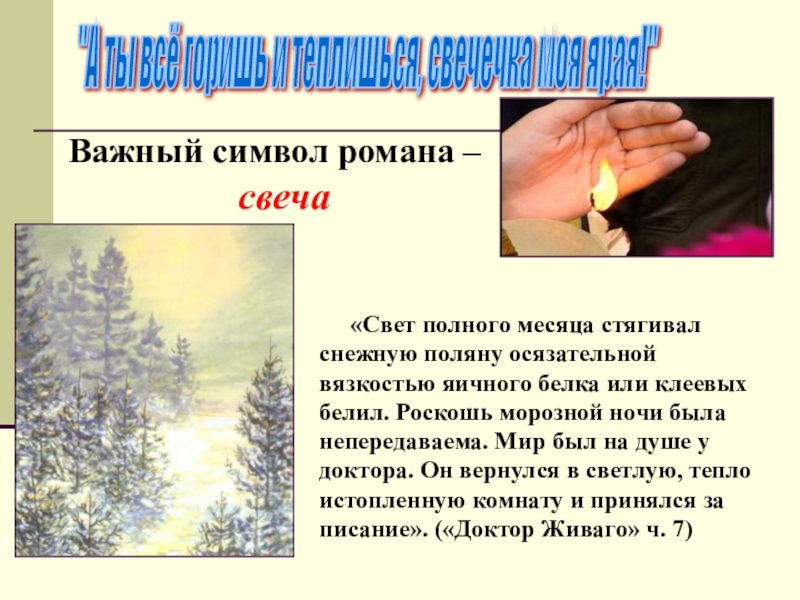 "А ты всё горишь и теплишься, свечечка моя ярая!"

Важный символ романа – свеча

«Свет полного месяца стягивал снежную поляну осязательной вязкостью яичного белка или клеевых белил. Роскошь морозной ночи была непередаваема. Мир был на душе у доктора. Он вернулся в светлую, тепло истопленную комнату и принялся за писание». («Доктор Живаго» ч. 7)